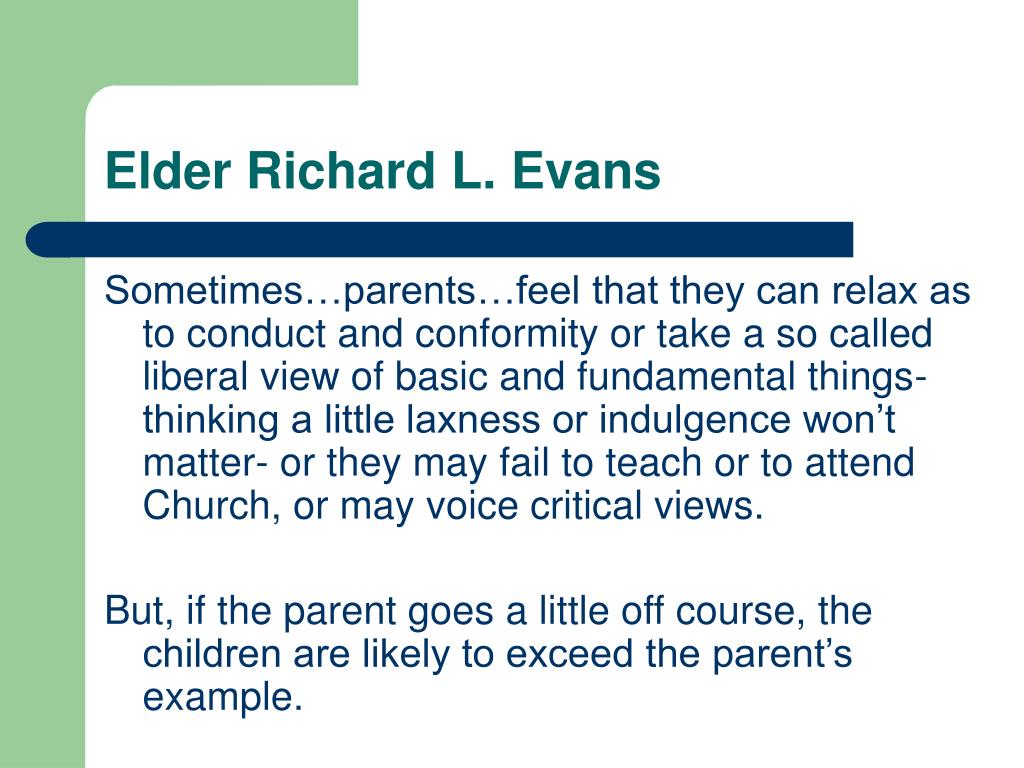 Elder Richard L. Evans

Sometimes…parents…feel that they can relax as to conduct and conformity or take a so called liberal view of basic and fundamental things- thinking a little laxness or indulgence won’t matter- or they may fail to teach or to attend Church, or may voice critical views.

But, if the parent goes a little off course, the children are likely to exceed the parent’s example.